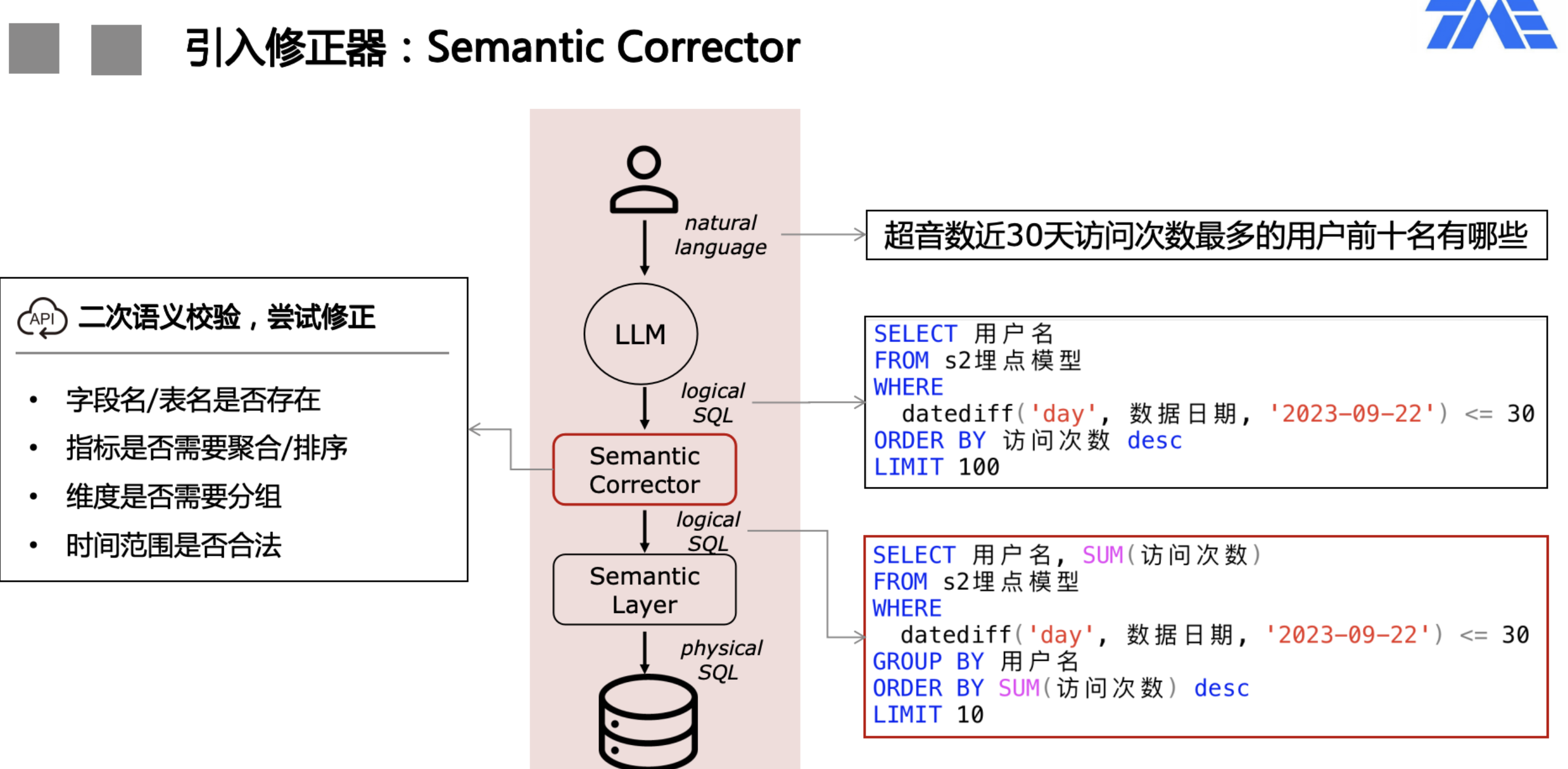 引入修正器：Semantic Corrector

API 二次语义校验，尝试修正

• 字段名/表名是否存在
• 指标是否需要聚合/排序
• 维度是否需要分组
• 时间范围是否合法

natural language

LLM

logical SQL

Semantic Corrector

logical SQL

Semantic Layer

physical SQL

超音数近30天访问次数最多的用户前十名有哪些

SELECT 用户名
FROM s2埋点模型
WHERE
  datediff('day', 数据日期, '2023-09-22') <= 30
ORDER BY 访问次数 desc
LIMIT 100

SELECT 用户名, SUM(访问次数)
FROM s2埋点模型
WHERE
  datediff('day', 数据日期, '2023-09-22') <= 30
GROUP BY 用户名
ORDER BY SUM(访问次数) desc
LIMIT 10